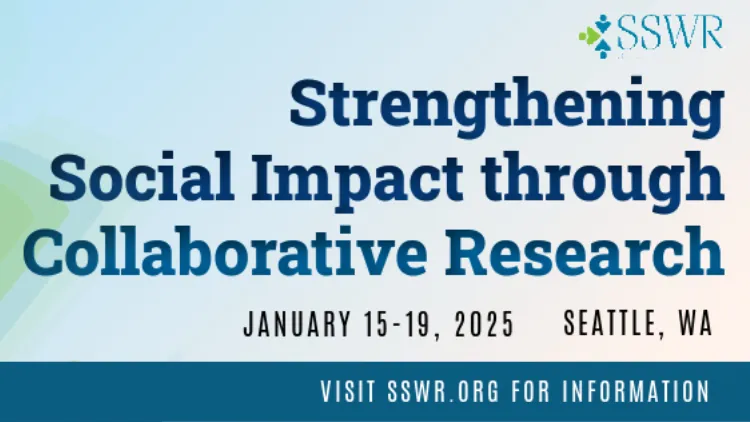 SSWR

Strengthening Social Impact through Collaborative Research

JANUARY 15-19, 2025 SEATTLE, WA

VISIT SSWR.ORG FOR INFORMATION